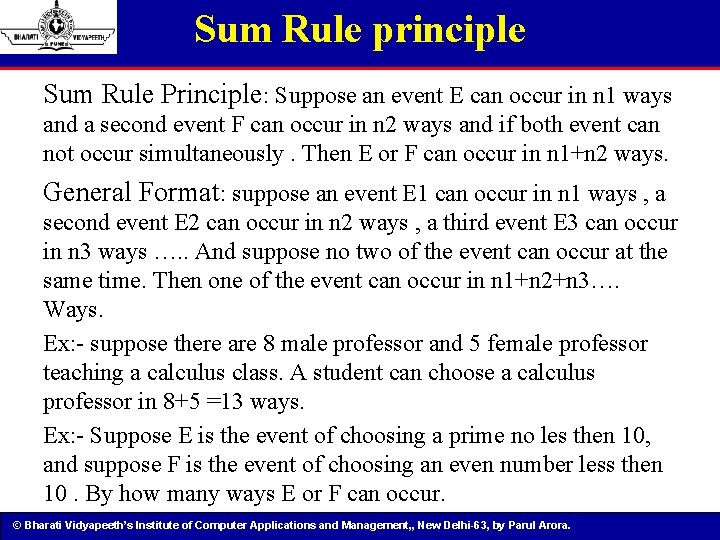 BHARATI VIDYAPEETH PUNE

Sum Rule principle

Sum Rule Principle: Suppose an event E can occur in n1 ways and a second event F can occur in n2 ways and if both event can not occur simultaneously . Then E or F can occur in n1+n2 ways.

General Format: suppose an event E1 can occur in n1 ways , a second event E2 can occur in n2 ways , a third event E3 can occur in n3 ways ….. And suppose no two of the event can occur at the same time. Then one of the event can occur in n1+n2+n3…. Ways.

Ex:- suppose there are 8 male professor and 5 female professor teaching a calculus class. A student can choose a calculus professor in 8+5 =13 ways.

Ex:- Suppose E is the event of choosing a prime no les then 10, and suppose F is the event of choosing an even number less then 10 . By how many ways E or F can occur.

© Bharati Vidyapeeth's Institute of Computer Applications and Management,, New Delhi-63, by Parul Arora.